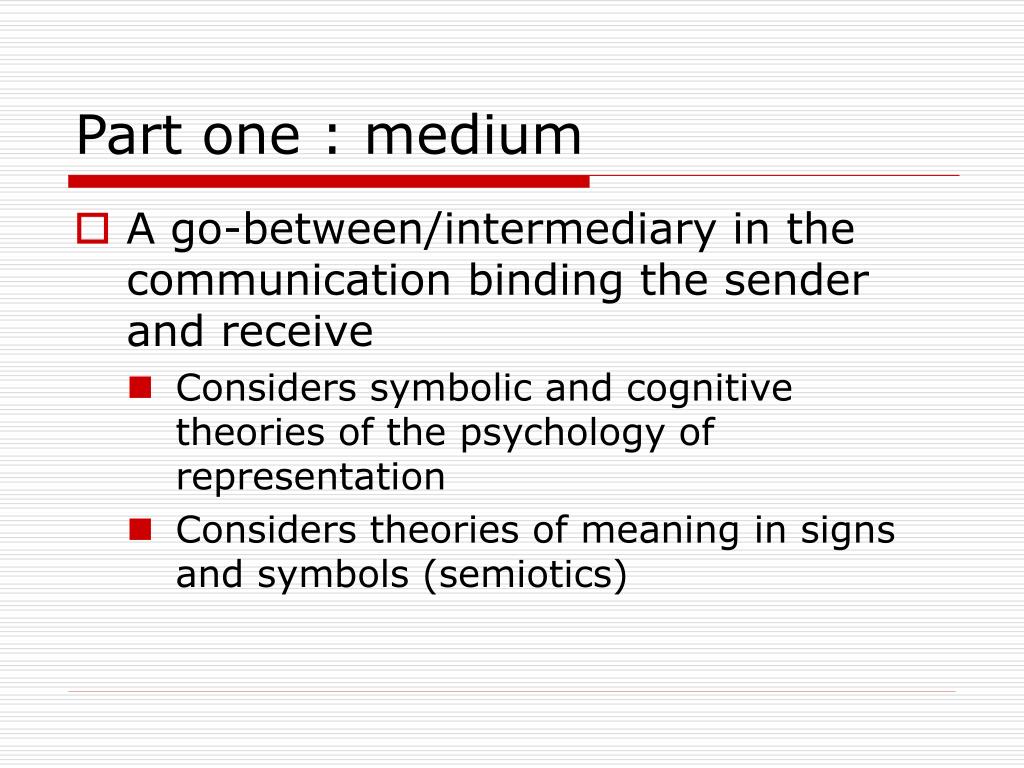 Part one : medium

A go-between/intermediary in the communication binding the sender and receive

Considers symbolic and cognitive theories of the psychology of representation

Considers theories of meaning in signs and symbols (semiotics)